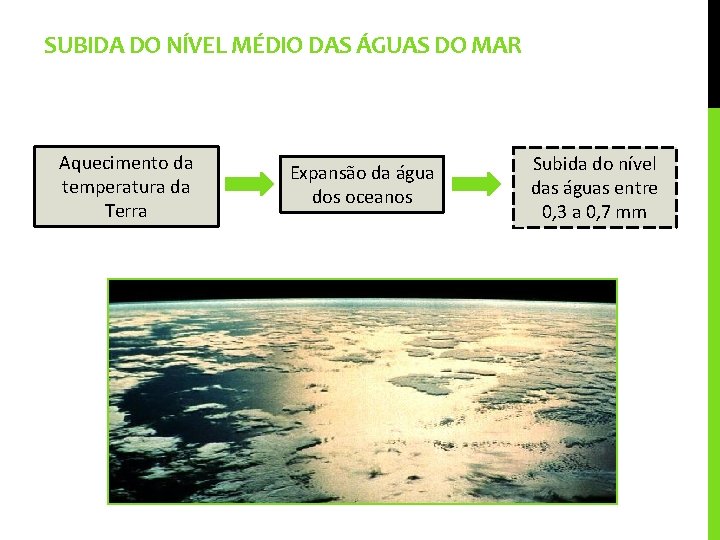 SUBIDA DO NÍVEL MÉDIO DAS ÁGUAS DO MAR

Aquecimento da temperatura da Terra

Expansão da água dos oceanos

Subida do nível das águas entre 0,3 a 0,7 mm